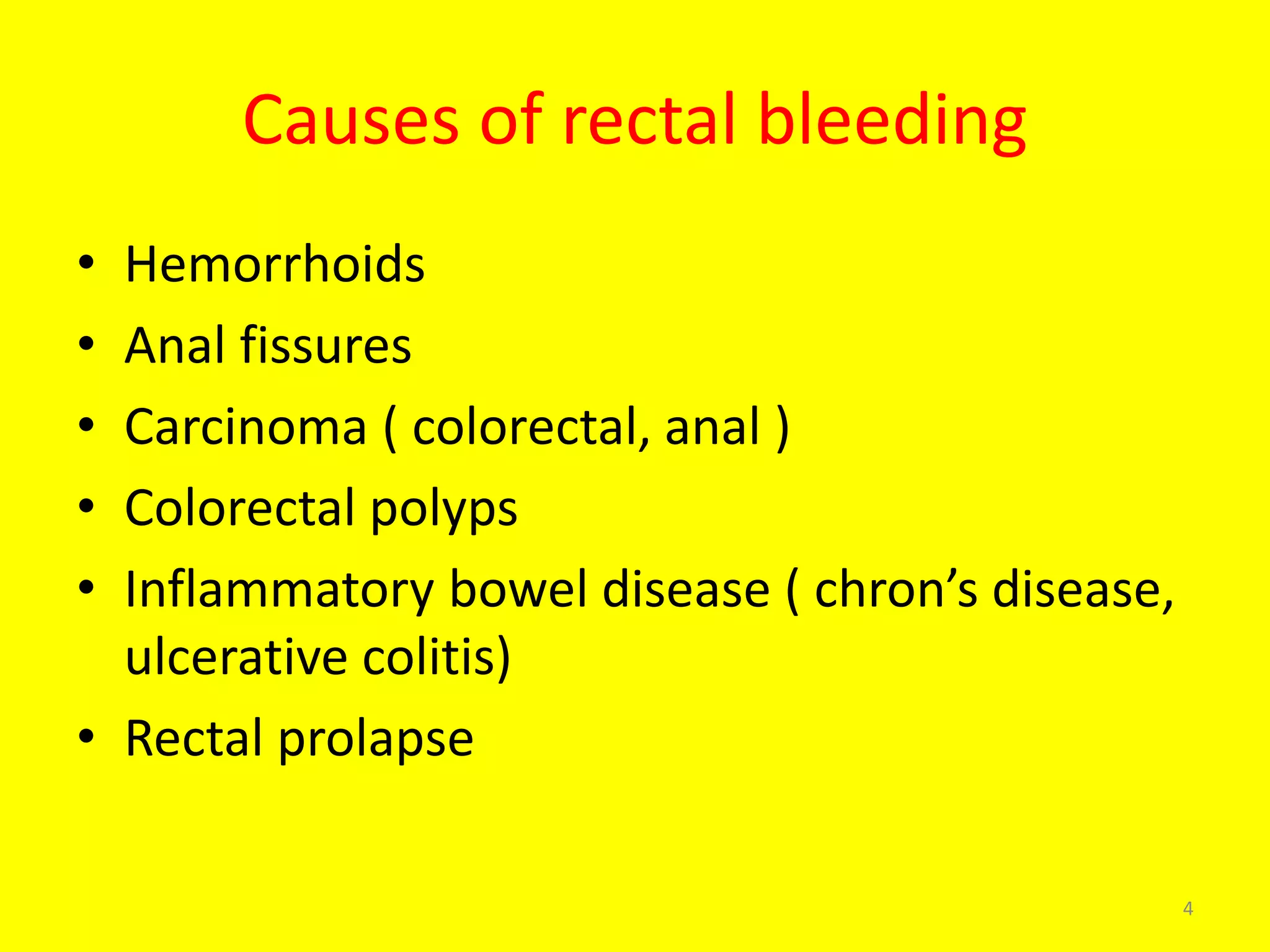 Causes of rectal bleeding

• Hemorrhoids
• Anal fissures
• Carcinoma ( colorectal, anal )
• Colorectal polyps
• Inflammatory bowel disease ( chron’s disease, ulcerative colitis)
• Rectal prolapse

4